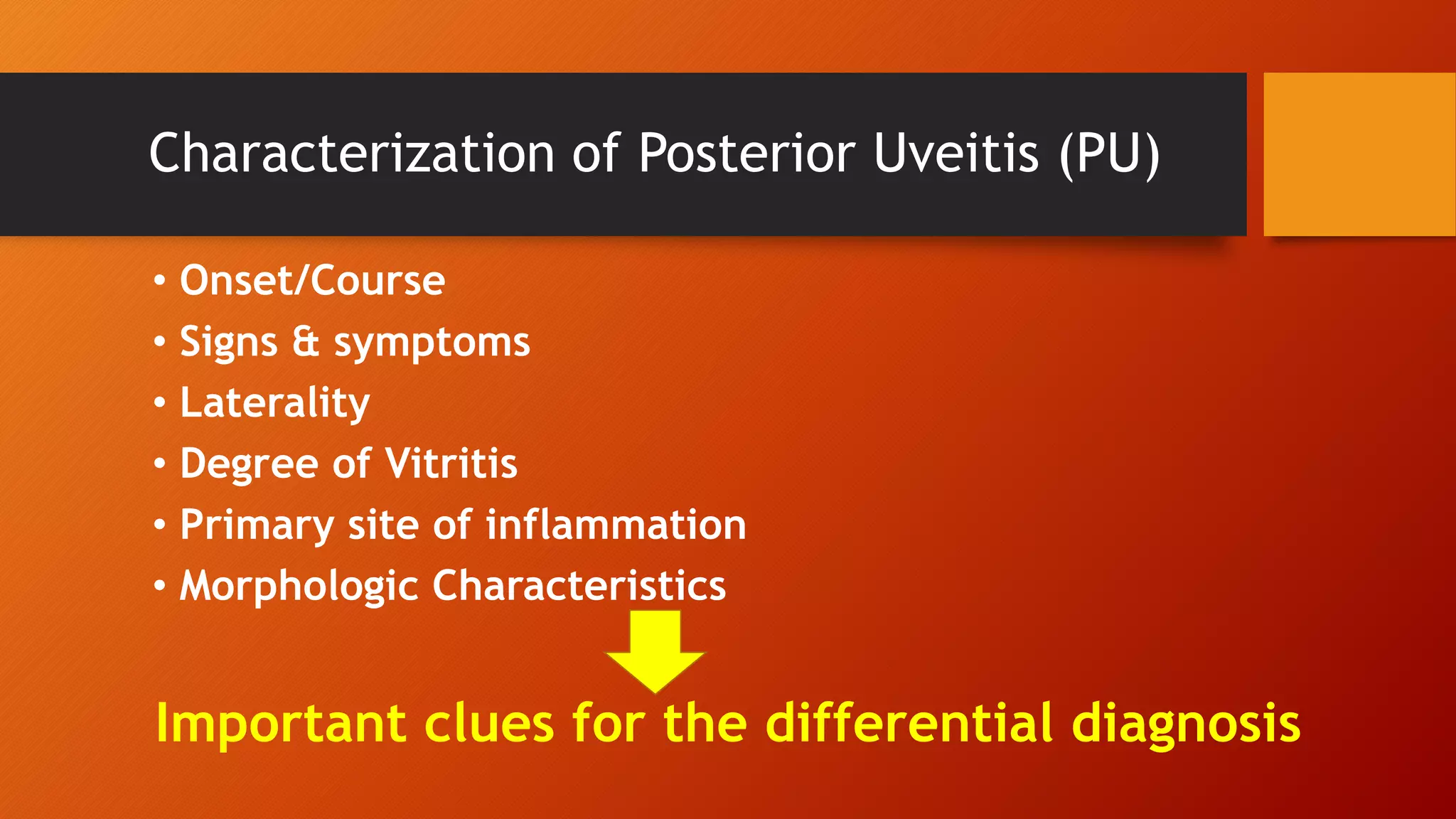 Characterization of Posterior Uveitis (PU)

• Onset/Course
• Signs & symptoms
• Laterality
• Degree of Vitritis
• Primary site of inflammation
• Morphologic Characteristics

Important clues for the differential diagnosis